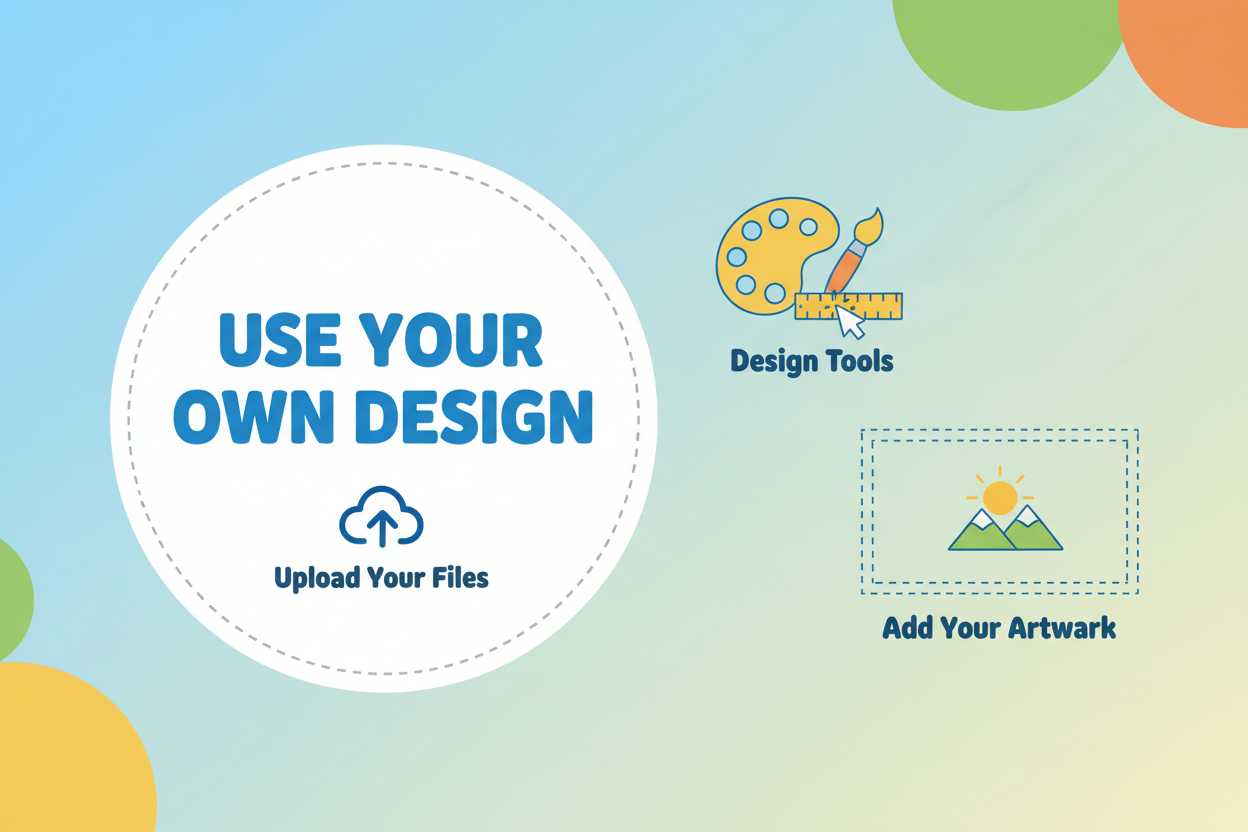 USE YOUR OWN DESIGN

Upload Your Files

Design Tools

Add Your Artwark